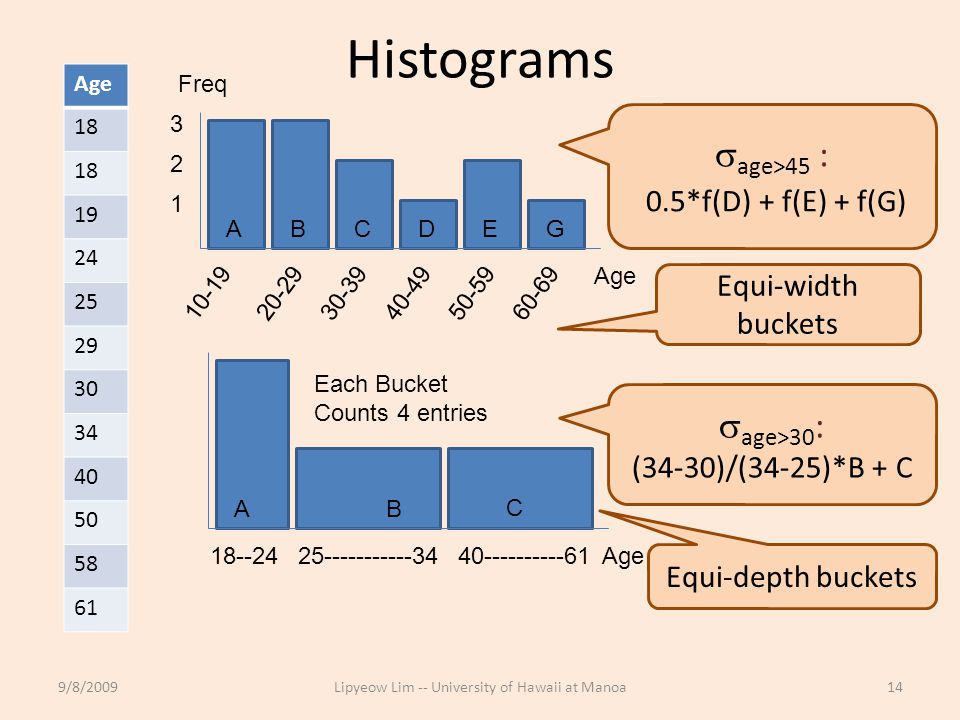 Histograms

| Age |
|---|
| 18 |
| 18 |
| 19 |
| 24 |
| 25 |
| 29 |
| 30 |
| 34 |
| 40 |
| 50 |
| 58 |
| 61 |

Freq

3
2
1

A B C D E G

10-19 20-29 30-39 40-49 50-59 60-69 Age

$\sigma_{age>45}$ :
0.5*f(D) + f(E) + f(G)

Equi-width buckets

Each Bucket
Counts 4 entries

A B C

18--24 25-----------34 40----------61 Age

$\sigma_{age>30}$:
(34-30)/(34-25)*B + C

Equi-depth buckets

9/8/2009 Lipyeow Lim -- University of Hawaii at Manoa 14